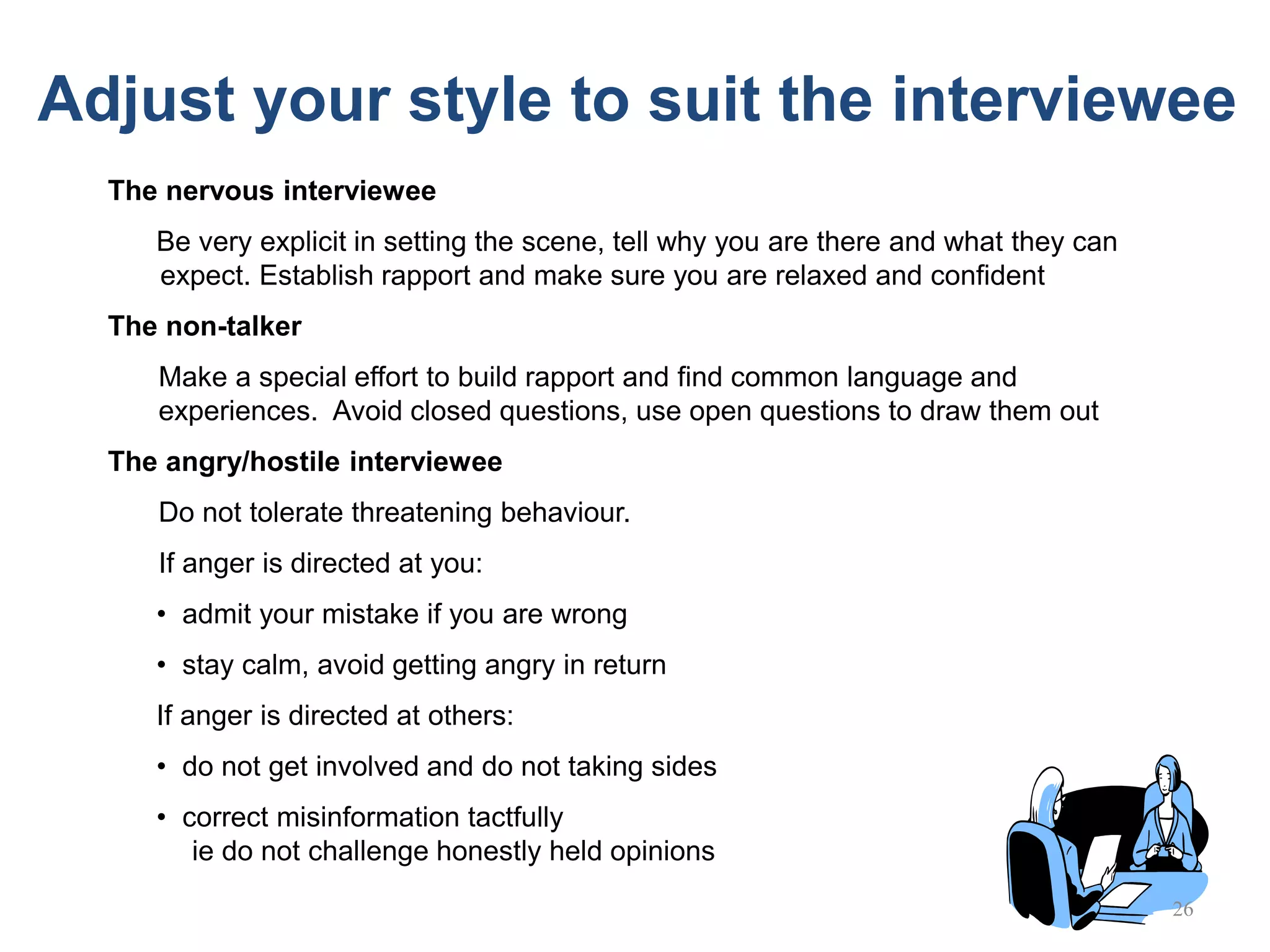 Adjust your style to suit the interviewee

The nervous interviewee

Be very explicit in setting the scene, tell why you are there and what they can expect. Establish rapport and make sure you are relaxed and confident

The non-talker

Make a special effort to build rapport and find common language and experiences. Avoid closed questions, use open questions to draw them out

The angry/hostile interviewee

Do not tolerate threatening behaviour.

If anger is directed at you:

• admit your mistake if you are wrong

• stay calm, avoid getting angry in return

If anger is directed at others:

• do not get involved and do not taking sides

• correct misinformation tactfully
ie do not challenge honestly held opinions

26